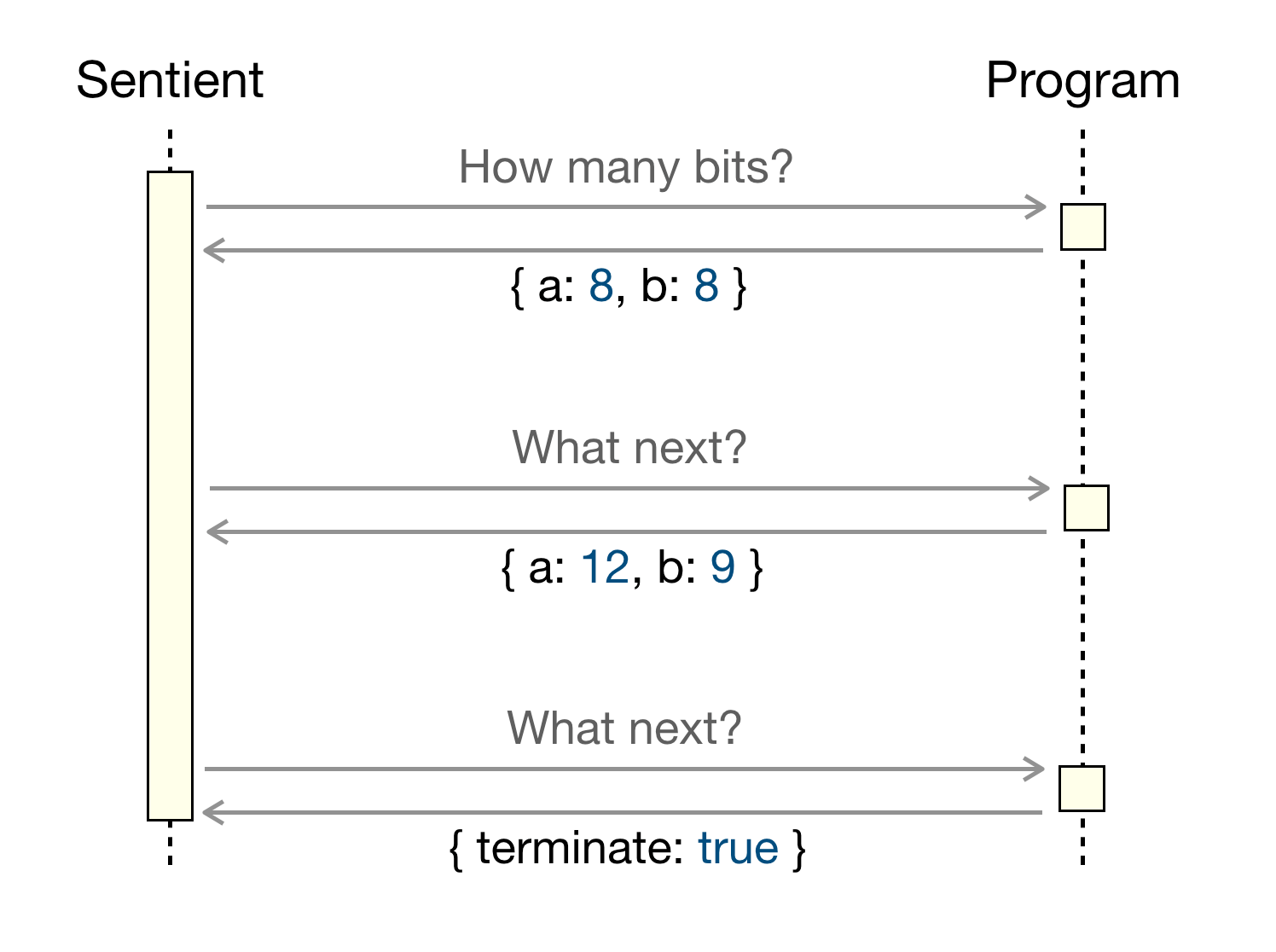 Sentient

Program

How many bits?

{ a: 8, b: 8 }

What next?

{ a: 12, b: 9 }

What next?

{ terminate: true }